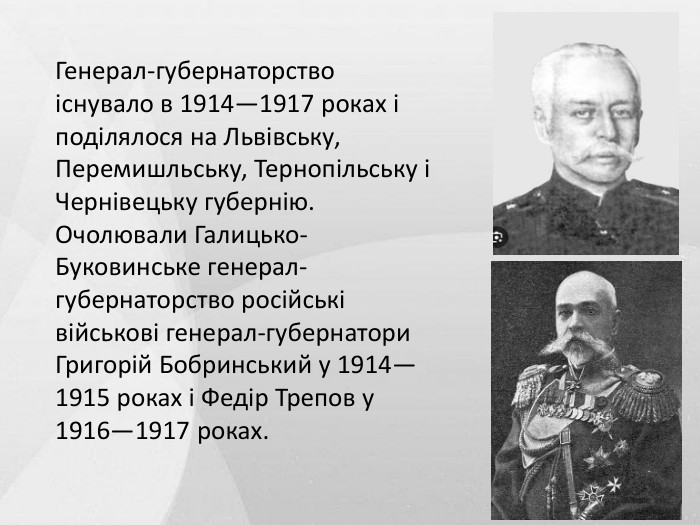 Генерал-губернаторство існувало в 1914—1917 роках і поділялося на Львівську, Перемишльську, Тернопільську і Чернівецьку губернію. Очолювали Галицько-Буковинське генерал-губернаторство російські військові генерал-губернатори Григорій Бобринський у 1914—1915 роках і Федір Трепов у 1916—1917 роках.